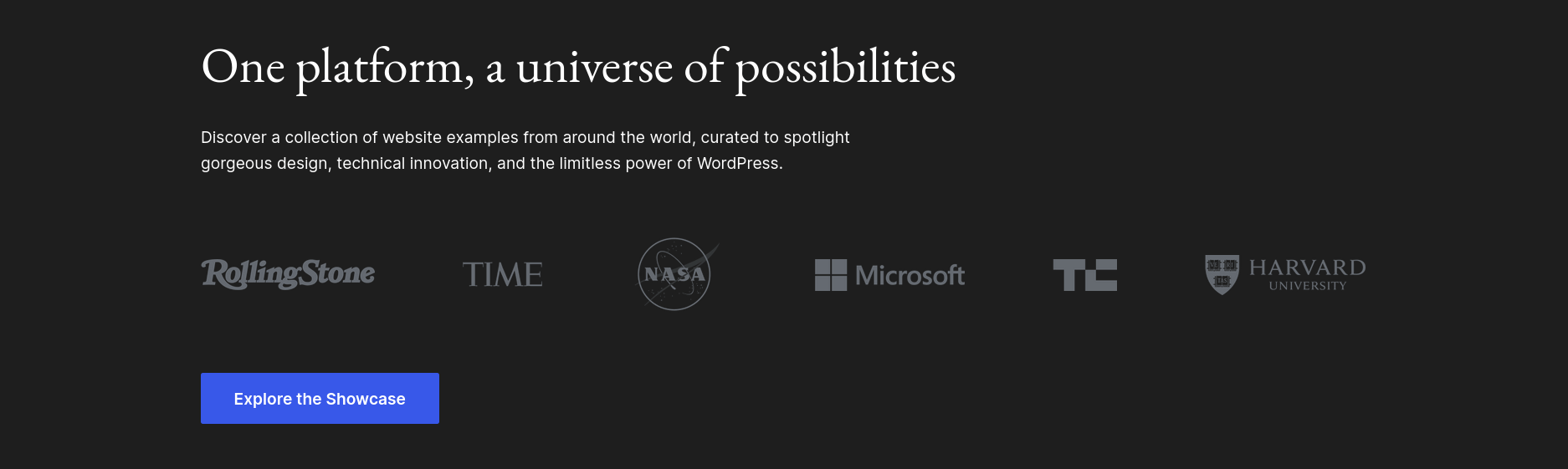 One platform, a universe of possibilities

Discover a collection of website examples from around the world, curated to spotlight gorgeous design, technical innovation, and the limitless power of WordPress.

RollingStone TIME NASA Microsoft TC HARVARD UNIVERSITY

Explore the Showcase